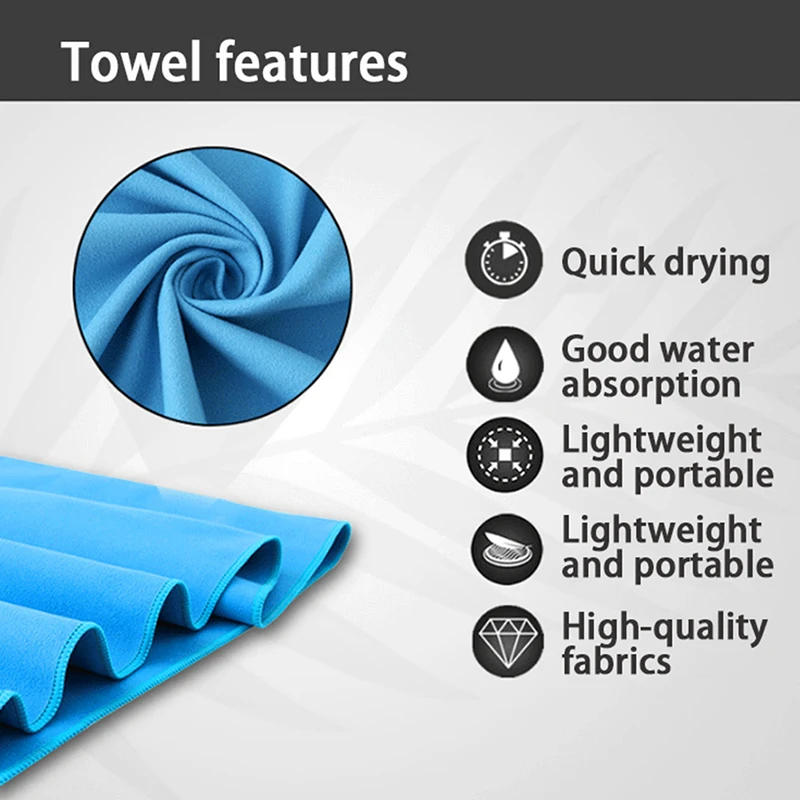 Towel features

Quick drying

Good water absorption

Lightweight and portable

Lightweight and portable

High-quality fabrics